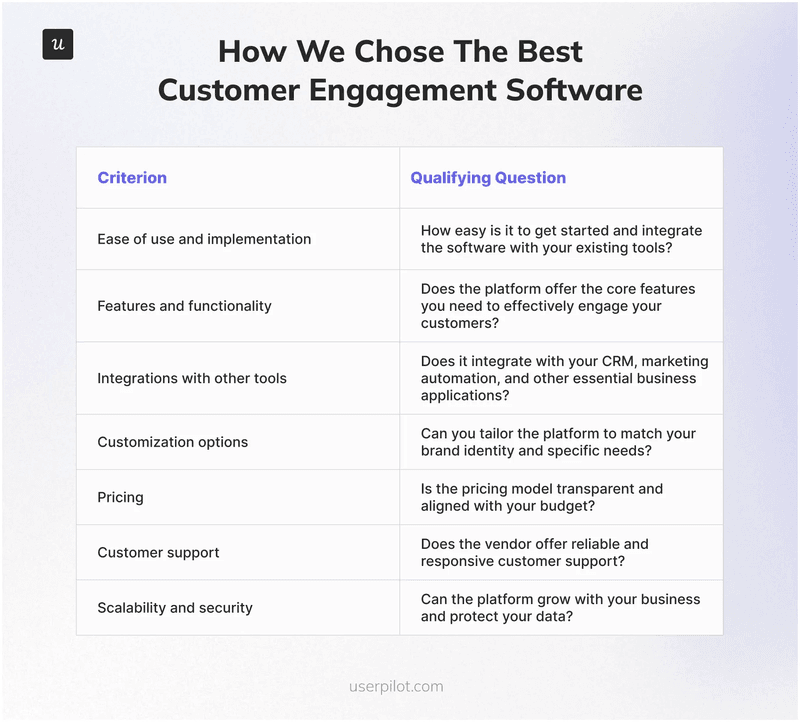 u

How We Chose The Best Customer Engagement Software

| Criterion | Qualifying Question |
|---|---|
| Ease of use and implementation | How easy is it to get started and integrate the software with your existing tools? |
| Features and functionality | Does the platform offer the core features you need to effectively engage your customers? |
| Integrations with other tools | Does it integrate with your CRM, marketing automation, and other essential business applications? |
| Customization options | Can you tailor the platform to match your brand identity and specific needs? |
| Pricing | Is the pricing model transparent and aligned with your budget? |
| Customer support | Does the vendor offer reliable and responsive customer support? |
| Scalability and security | Can the platform grow with your business and protect your data? |

userpilot.com